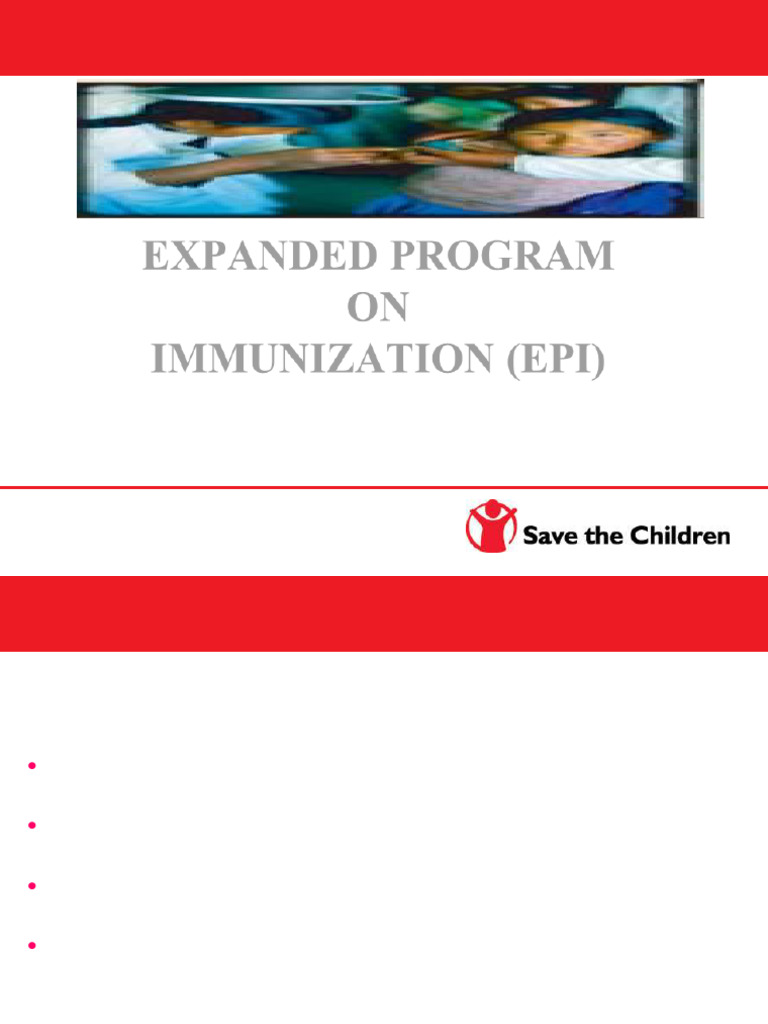 EXPANDED PROGRAM
ON
IMMUNIZATION (EPI)

Save the Children